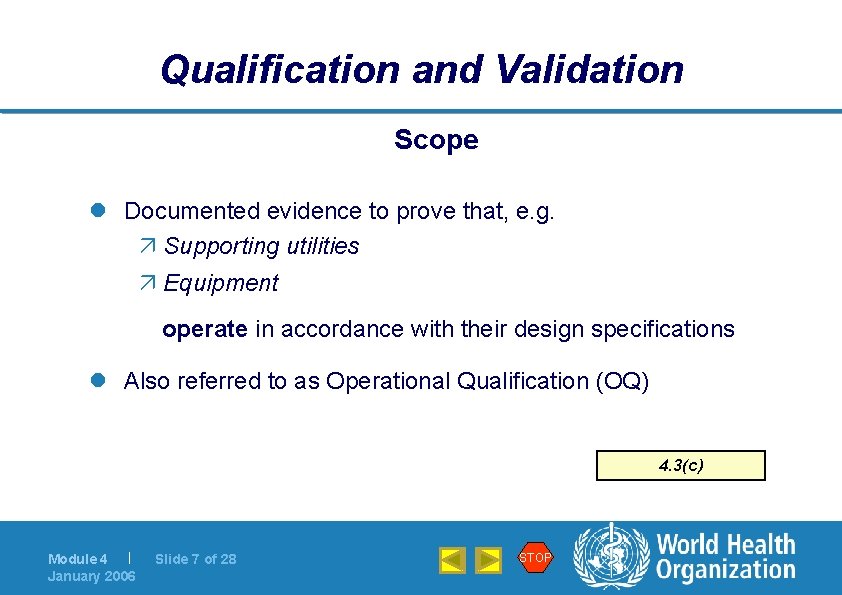 Qualification and Validation

Scope

Documented evidence to prove that, e.g.

Supporting utilities

Equipment

operate in accordance with their design specifications

Also referred to as Operational Qualification (OQ)

4.3(c)

Module 4 | Slide 7 of 28
January 2006

STOP

World Health Organization